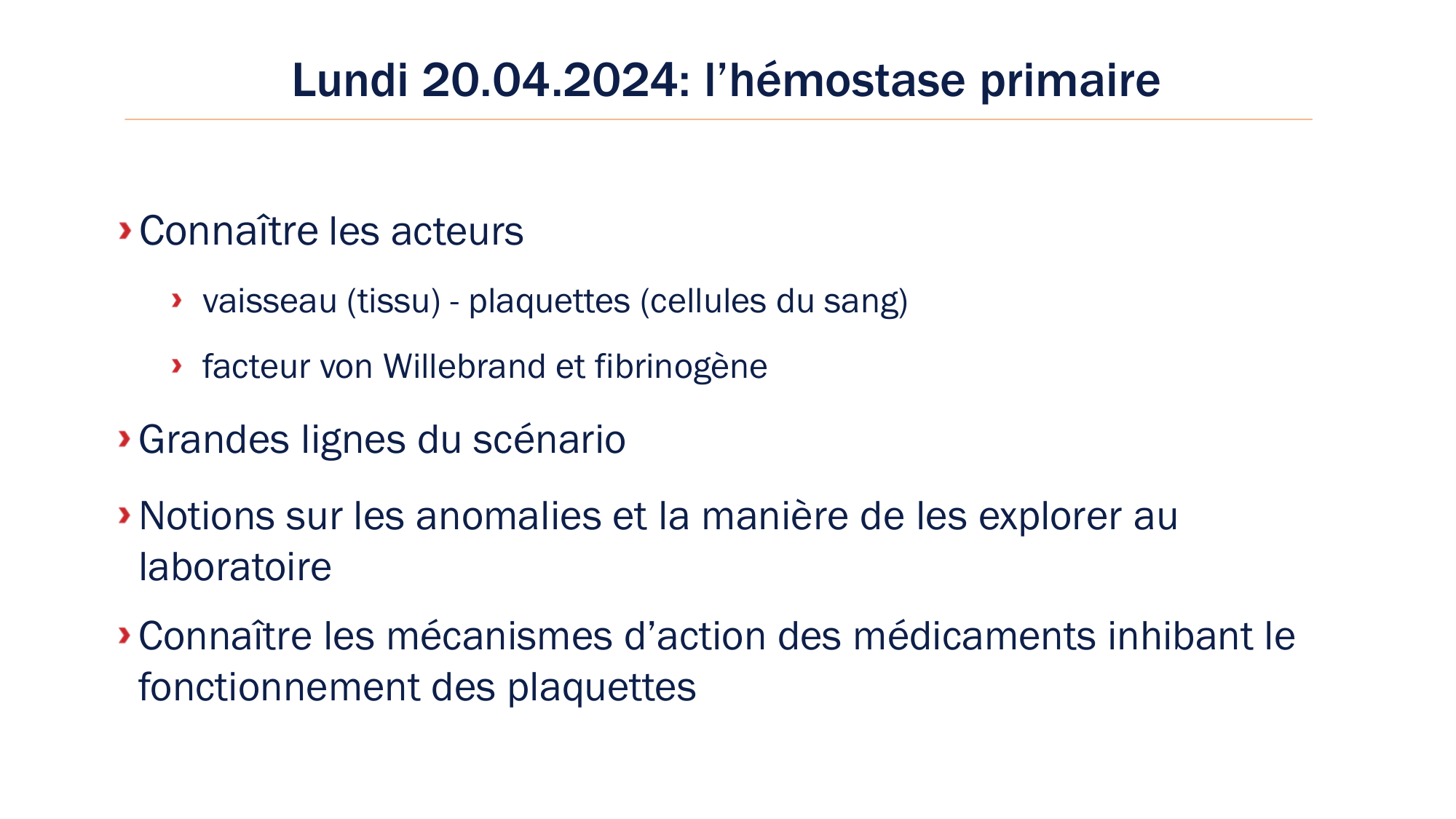 Lundi 20.04.2024: l’hémostase primaire

› Connaître les acteurs

› vaisseau (tissu) - plaquettes (cellules du sang)

› facteur von Willebrand et fibrinogène

› Grandes lignes du scénario

› Notions sur les anomalies et la manière de les explorer au laboratoire

› Connaître les mécanismes d’action des médicaments inhibant le fonctionnement des plaquettes